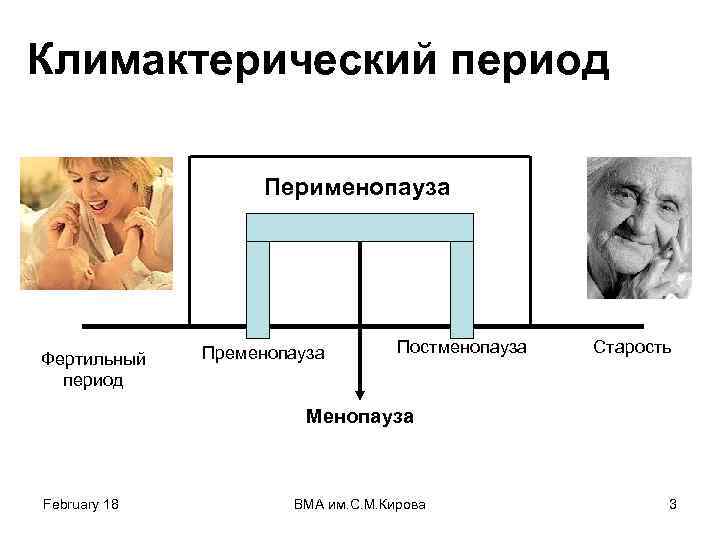 Климактерический период

Перименопауза

Фертильный период

Пременопауза

Постменопауза

Старость

Менопауза

February 18

ВМА им.С.М.Кирова

3